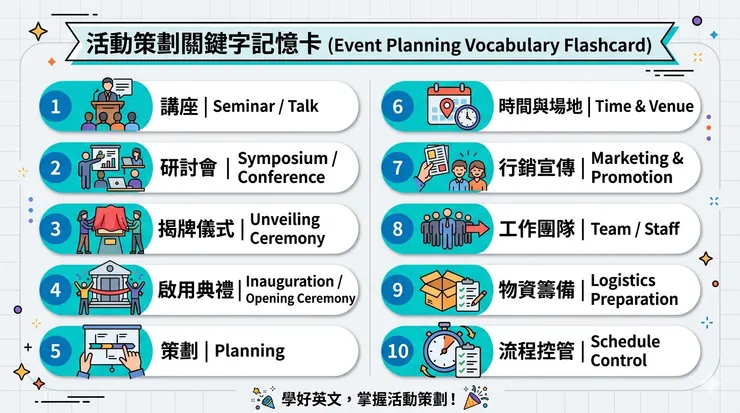 活動策劃關鍵字記憶卡 (Event Planning Vocabulary Flashcard)

1 講座 | Seminar / Talk

2 研討會 | Symposium / Conference

3 揭牌儀式 | Unveiling Ceremony

4 啟用典禮 | Inauguration / Opening Ceremony

5 策劃 | Planning

6 時間與場地 | Time & Venue

7 行銷宣傳 | Marketing & Promotion

8 工作團隊 | Team / Staff

9 物資籌備 | Logistics Preparation

10 流程控管 | Schedule Control

學好英文，掌握活動策劃！